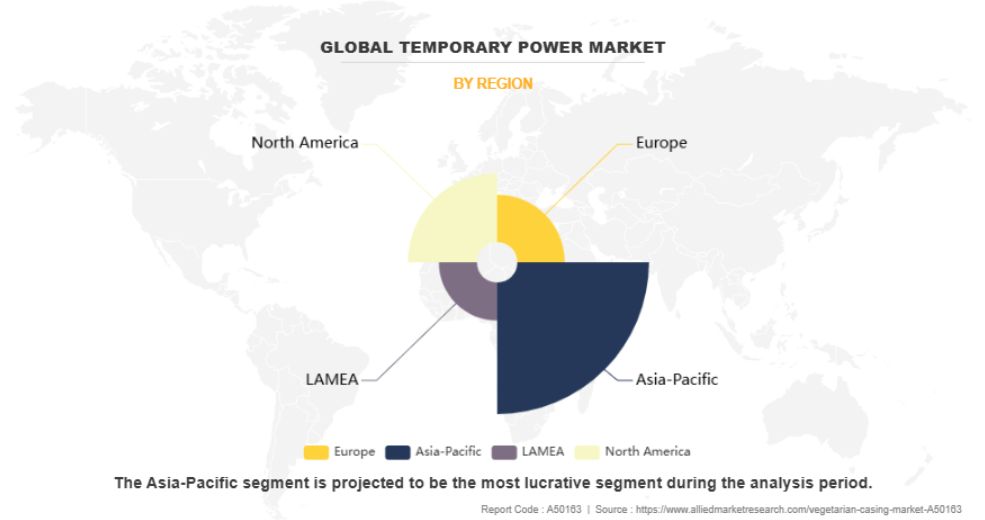 GLOBAL TEMPORARY POWER MARKET

BY REGION

North America

Europe

LAMEA

Asia-Pacific

Europe Asia-Pacific LAMEA North America

The Asia-Pacific segment is projected to be the most lucrative segment during the analysis period.

Report Code : A50163 | Source : https://www.alliedmarketresearch.com/vegetarian-casing-market-A50163